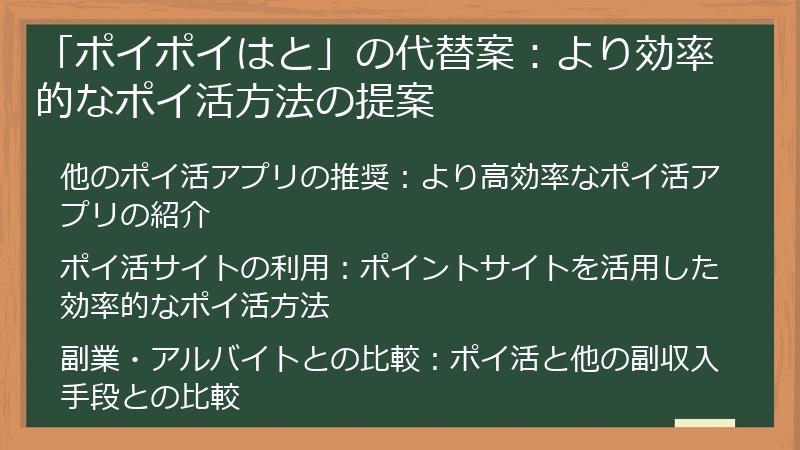 「ポイポイはと」の代替案：より効率的なポイ活方法の提案

他のポイ活アプリの推奨：より高効率なポイ活アプリの紹介

ポイ活サイトの利用：ポイントサイトを活用した効率的なポイ活方法

副業・アルバイトとの比較：ポイ活と他の副収入手段との比較